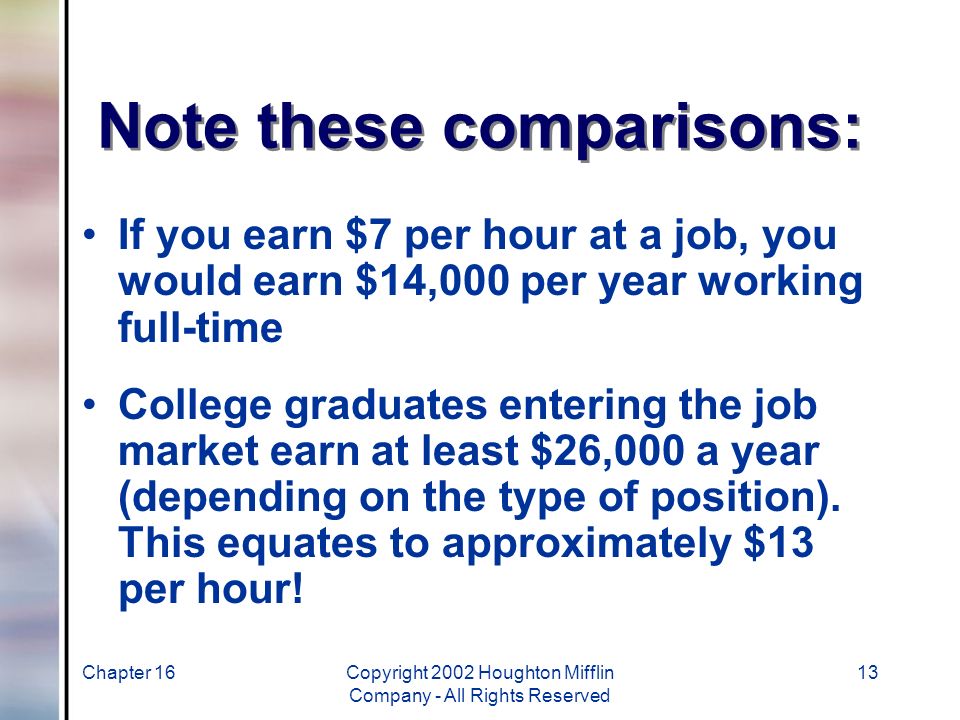 Note these comparisons:

• If you earn \$7 per hour at a job, you would earn \$14,000 per year working full-time

• College graduates entering the job market earn at least \$26,000 a year (depending on the type of position). This equates to approximately \$13 per hour!

Chapter 16

Copyright 2002 Houghton Mifflin Company - All Rights Reserved

13